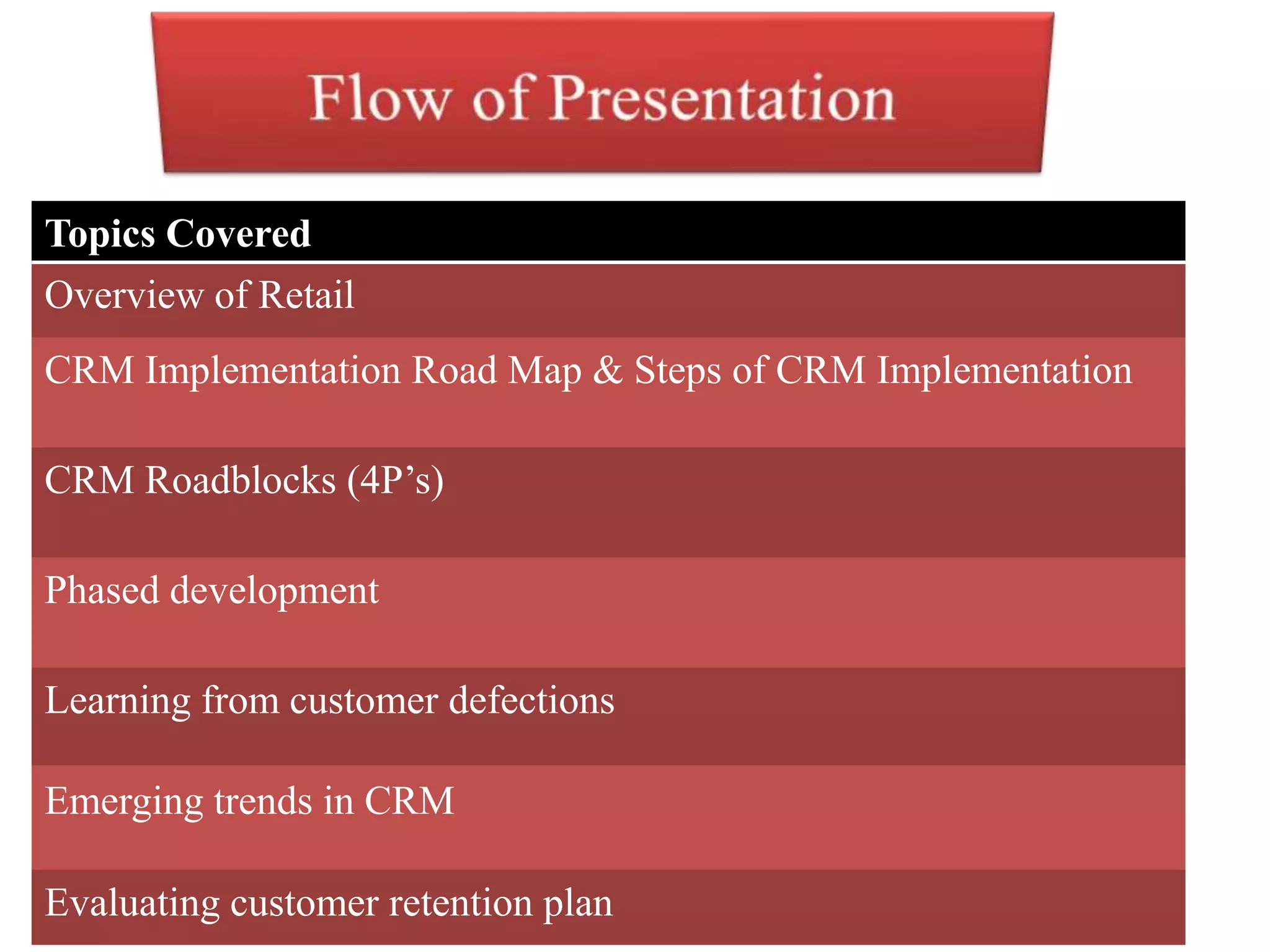 Flow of Presentation

| Topics Covered |
|---|
| Overview of Retail |
| CRM Implementation Road Map & Steps of CRM Implementation |
| CRM Roadblocks (4P’s) |
| Phased development |
| Learning from customer defections |
| Emerging trends in CRM |
| Evaluating customer retention plan |